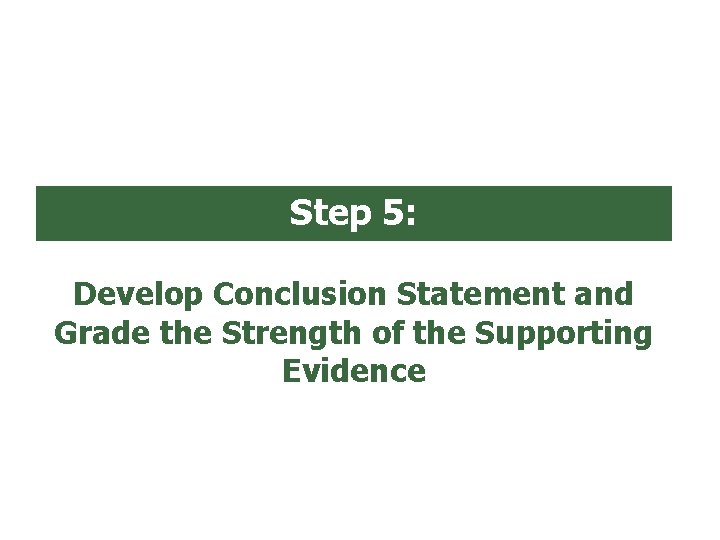 Step 5:

Develop Conclusion Statement and Grade the Strength of the Supporting Evidence